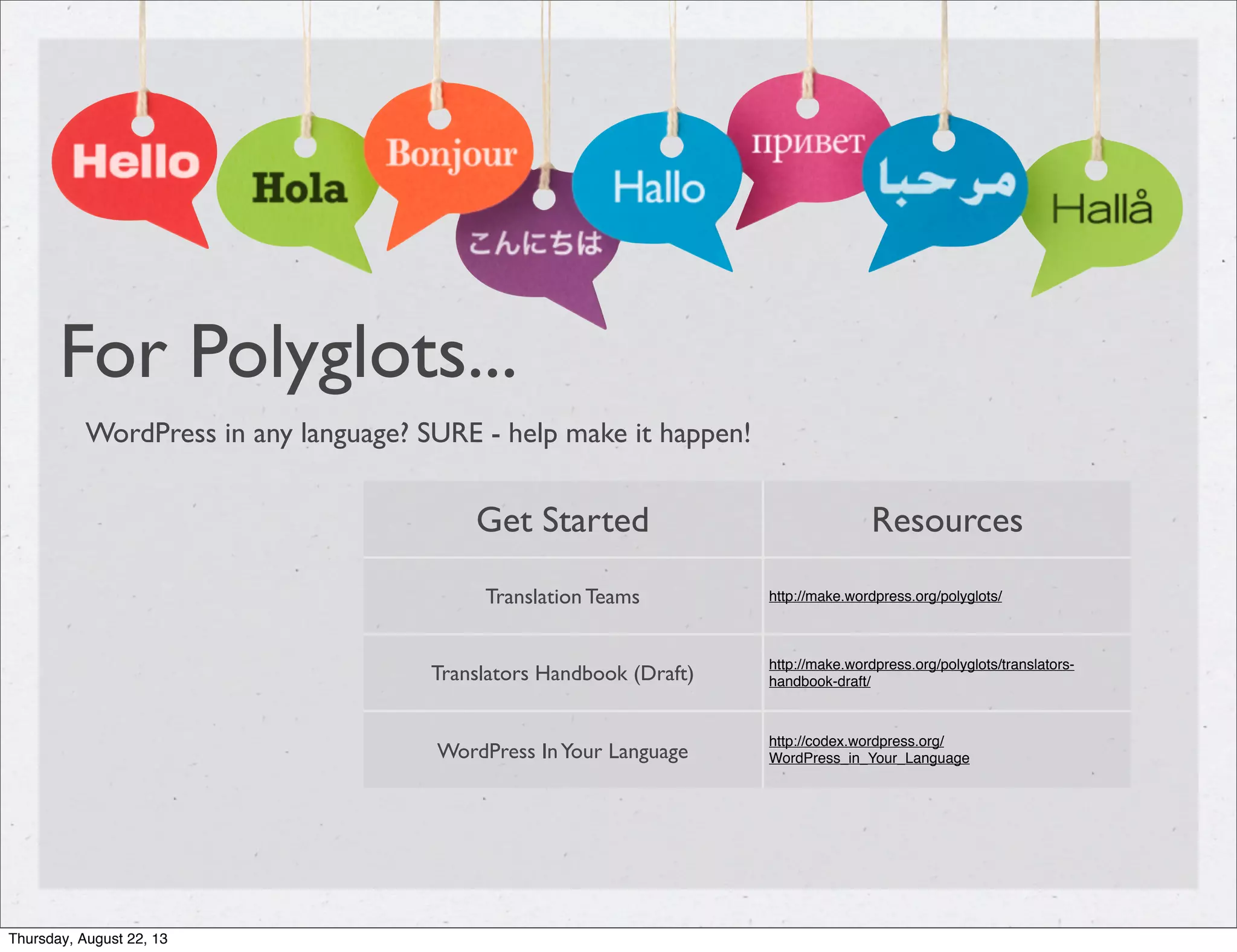 Hello Hola Bonjour こんにちは Hallo привет مرحبا Hallå

For Polyglots...

WordPress in any language? SURE - help make it happen!

| Get Started | Resources |
|---|---|
| Translation Teams | http://make.wordpress.org/polyglots/ |
| Translators Handbook (Draft) | http://make.wordpress.org/polyglots/translators-handbook-draft/ |
| WordPress In Your Language | http://codex.wordpress.org/WordPress_in_Your_Language |

Thursday, August 22, 13